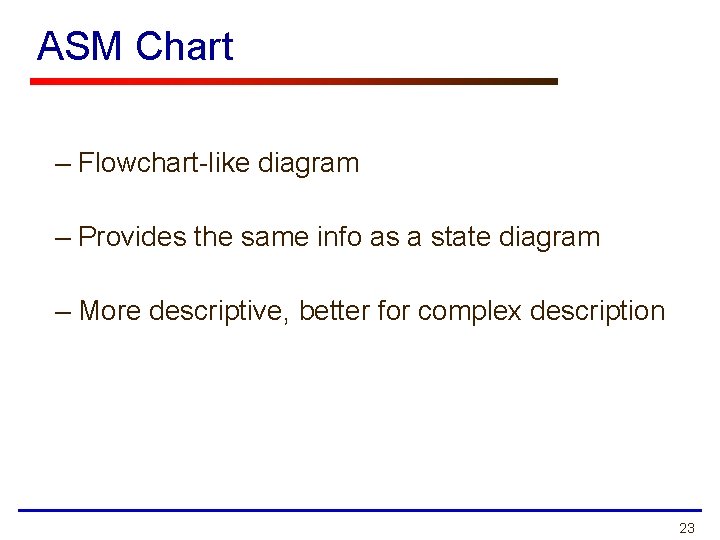 ASM Chart

– Flowchart-like diagram

– Provides the same info as a state diagram

– More descriptive, better for complex description

23